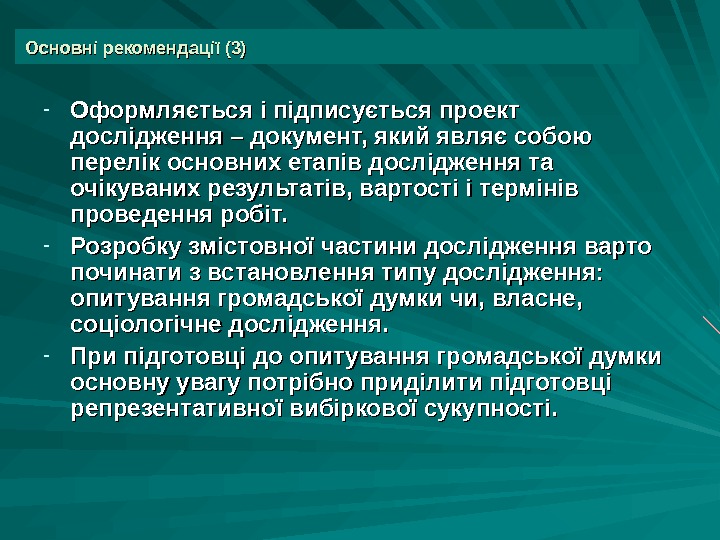 Основні рекомендації (3)

- Оформляється і підписується проект дослідження – документ, який являє собою перелік основних етапів дослідження та очікуваних результатів, вартості і термінів проведення робіт.

- Розробку змістовної частини дослідження варто починати з встановлення типу дослідження: опитування громадської думки чи, власне, соціологічне дослідження.

- При підготовці до опитування громадської думки основну увагу потрібно приділити підготовці репрезентативної вибіркової сукупності.